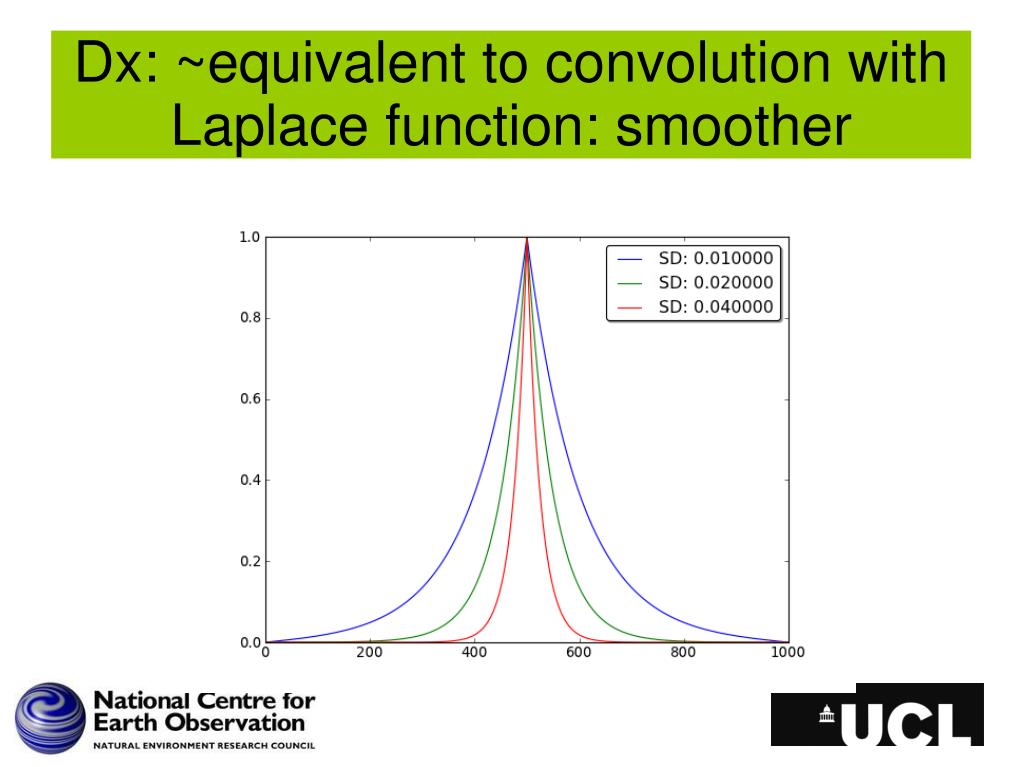 Dx: ~equivalent to convolution with Laplace function: smoother

1.0
0.8
0.6
0.4
0.2
0.0

0
200
400
600
800
1000

SD: 0.010000
SD: 0.020000
SD: 0.040000

National Centre for Earth Observation
NATURAL ENVIRONMENT RESEARCH COUNCIL

UCL